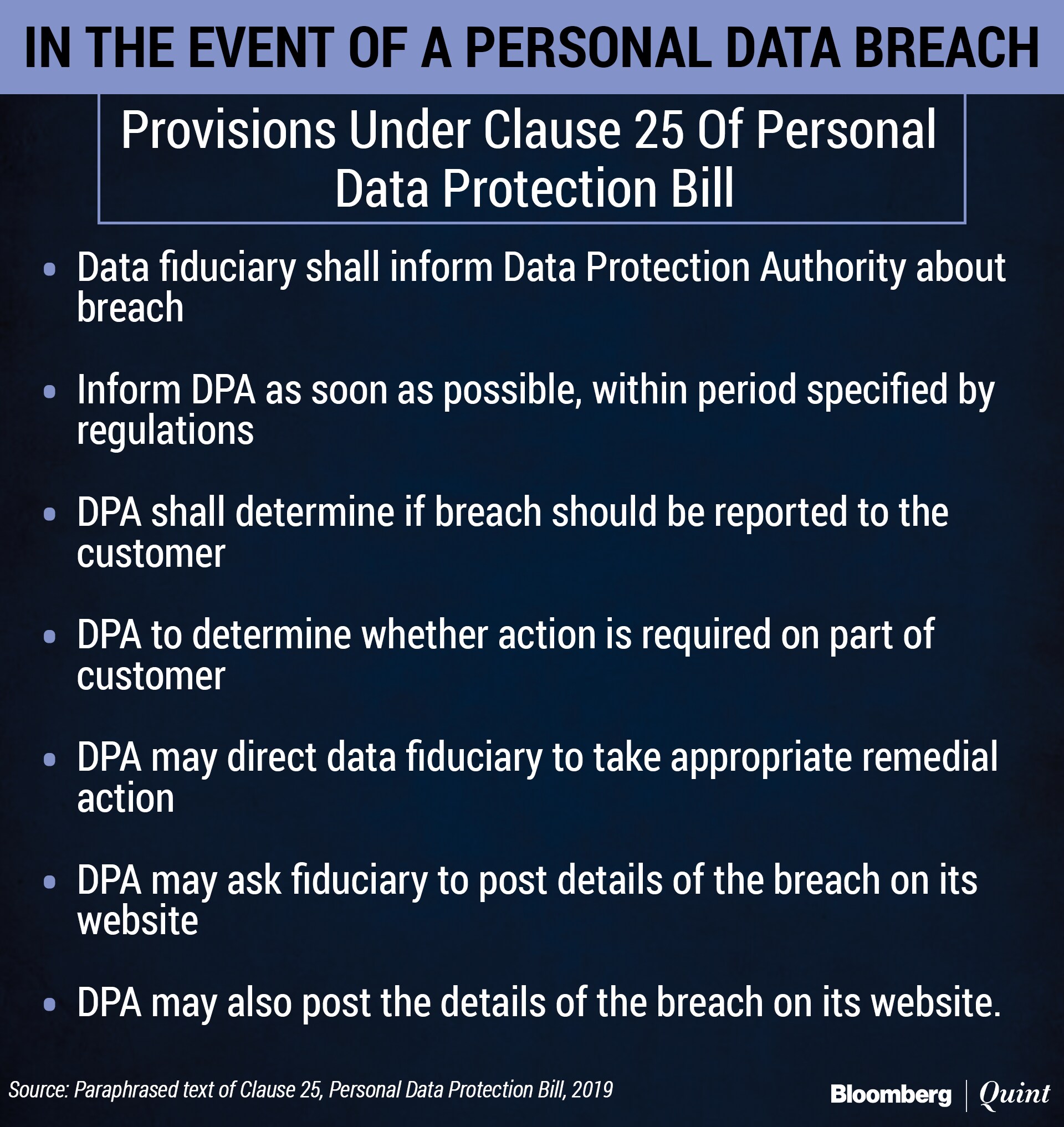 IN THE EVENT OF A PERSONAL DATA BREACH

Provisions Under Clause 25 Of Personal Data Protection Bill

• Data fiduciary shall inform Data Protection Authority about breach

• Inform DPA as soon as possible, within period specified by regulations

• DPA shall determine if breach should be reported to the customer

• DPA to determine whether action is required on part of customer

• DPA may direct data fiduciary to take appropriate remedial action

• DPA may ask fiduciary to post details of the breach on its website

• DPA may also post the details of the breach on its website.

Source: Paraphrased text of Clause 25, Personal Data Protection Bill, 2019

Bloomberg | Quint